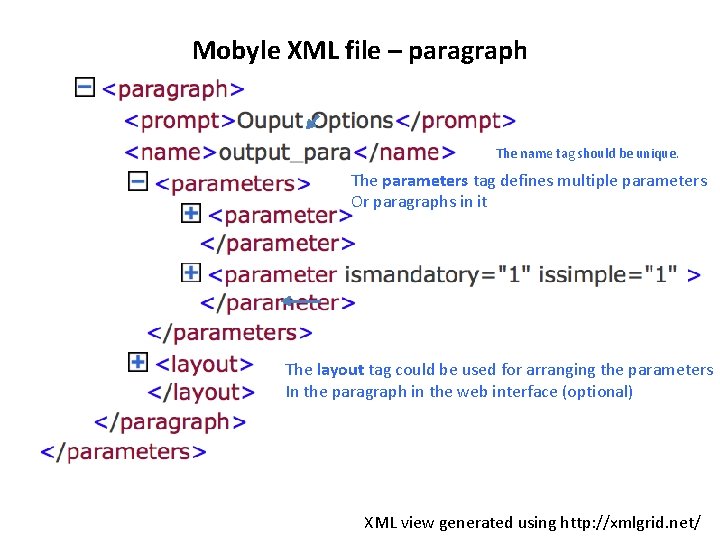 Mobyle XML file – paragraph

<paragraph>

<prompt>Ouput Options</prompt>

<name>output_para</name>

The name tag should be unique.

<parameters>

The parameters tag defines multiple parameters Or paragraphs in it

<parameter>

</parameter>

<parameter ismandatory="1" issimple="1" >

</parameter>

</parameters>

<layout>

The layout tag could be used for arranging the parameters In the paragraph in the web interface (optional)

</layout>

</paragraph>

</parameters>

XML view generated using http://xmlgrid.net/